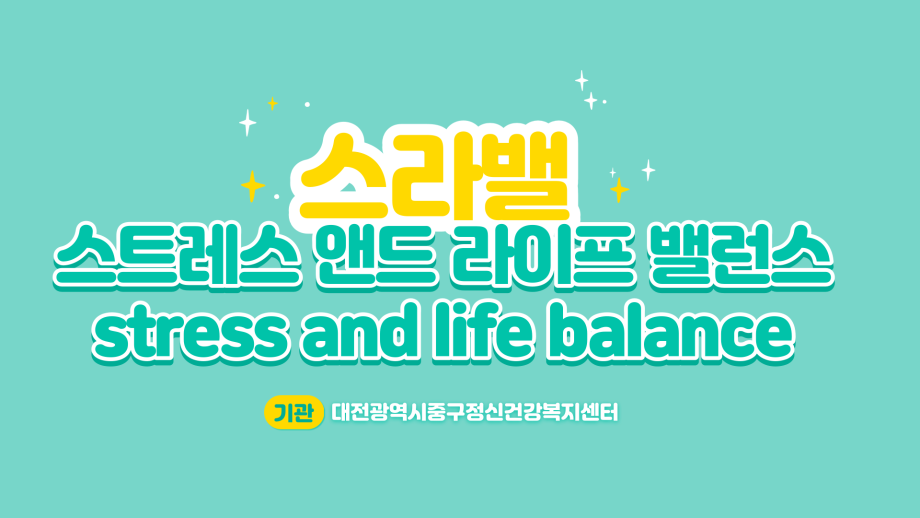 스라밸
스트레스 앤드 라이프 밸런스
stress and life balance

기관 대전광역시중구정신건강복지센터